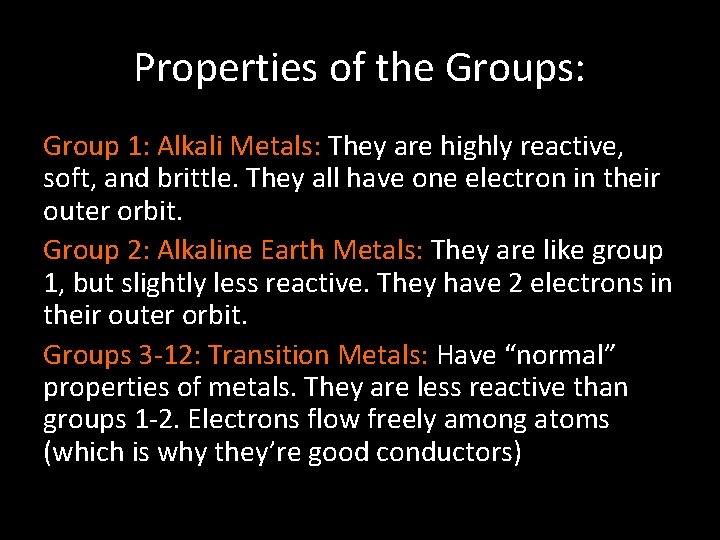 Properties of the Groups:

Group 1: Alkali Metals: They are highly reactive, soft, and brittle. They all have one electron in their outer orbit.

Group 2: Alkaline Earth Metals: They are like group 1, but slightly less reactive. They have 2 electrons in their outer orbit.

Groups 3-12: Transition Metals: Have “normal” properties of metals. They are less reactive than groups 1-2. Electrons flow freely among atoms (which is why they’re good conductors)